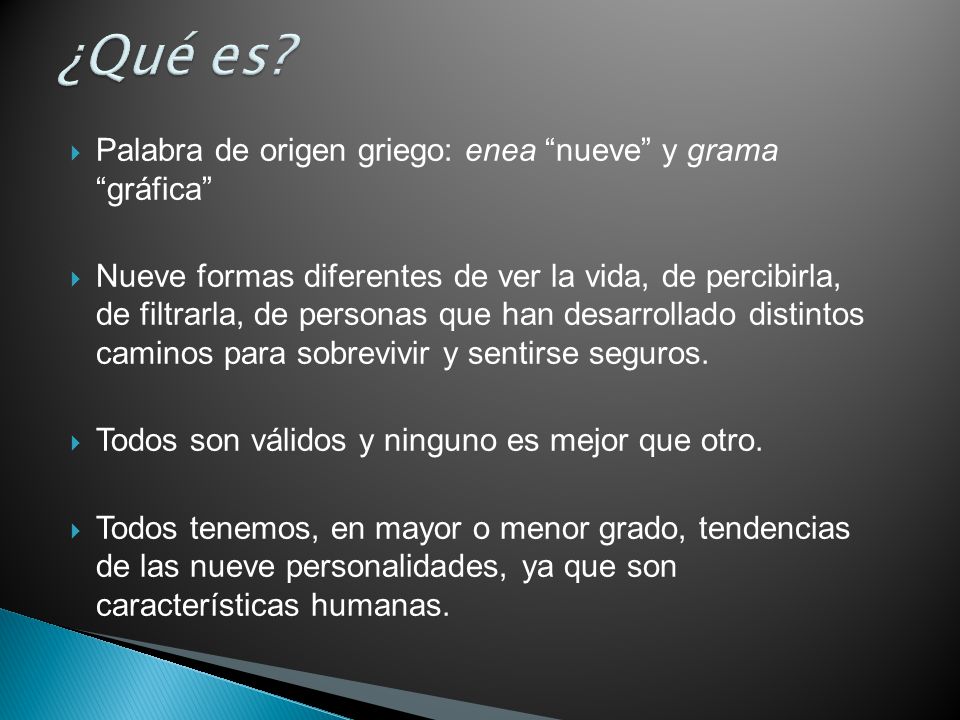 ¿Qué es?

Palabra de origen griego: enea “nueve” y grama “gráfica”

Nueve formas diferentes de ver la vida, de percibirla, de filtrarla, de personas que han desarrollado distintos caminos para sobrevivir y sentirse seguros.

Todos son válidos y ninguno es mejor que otro.

Todos tenemos, en mayor o menor grado, tendencias de las nueve personalidades, ya que son características humanas.